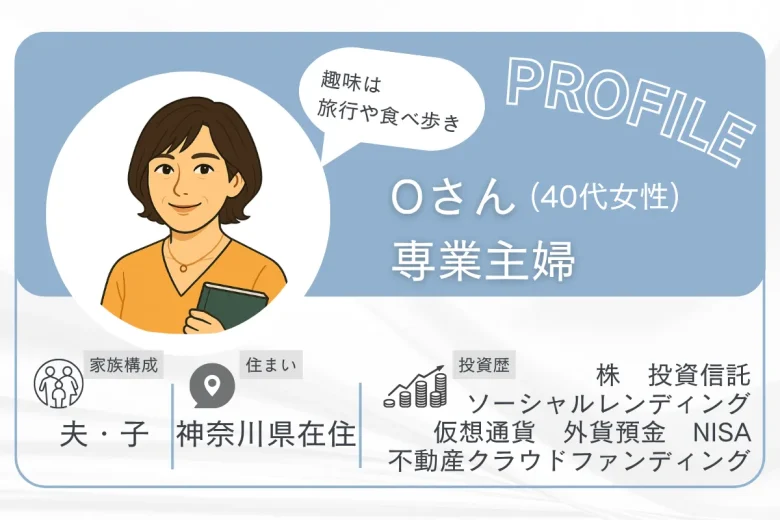 趣味は
旅行や食べ歩き

PROFILE

Oさん (40代女性)
専業主婦

家族構成
夫・子

住まい
神奈川県在住

投資歴
株　投資信託
ソーシャルレンディング
仮想通貨　外貨預金　NISA
不動産クラウドファンディング